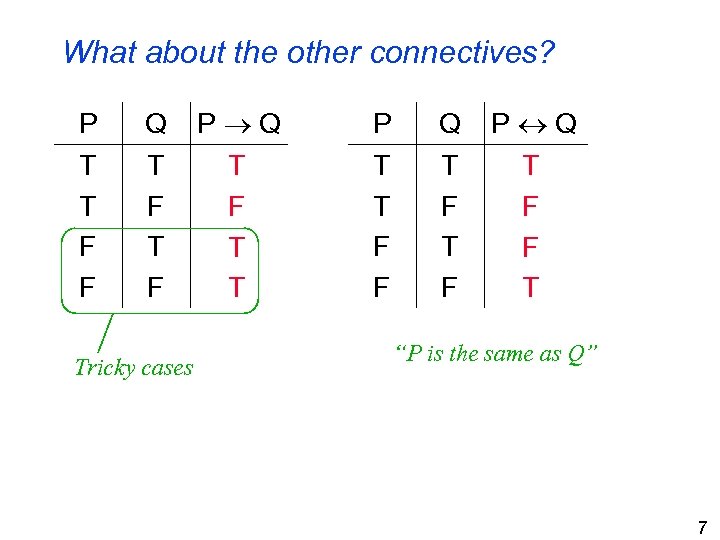 What about the other connectives?

| P | Q | $P \rightarrow Q$ |
|---|---|---|
| T | T | T |
| T | F | F |
| F | T | T |
| F | F | T |

Tricky cases

| P | Q | $P \leftrightarrow Q$ |
|---|---|---|
| T | T | T |
| T | F | F |
| F | T | F |
| F | F | T |

"P is the same as Q"

7